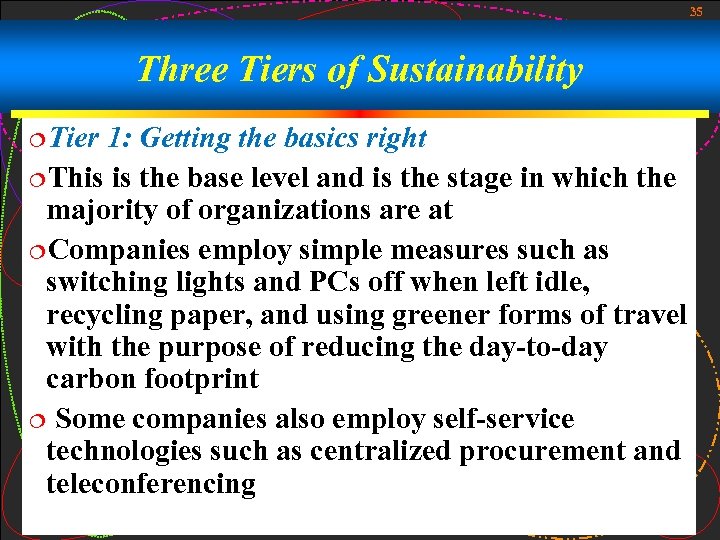 35

Three Tiers of Sustainability

Tier 1: Getting the basics right

This is the base level and is the stage in which the majority of organizations are at

Companies employ simple measures such as switching lights and PCs off when left idle, recycling paper, and using greener forms of travel with the purpose of reducing the day-to-day carbon footprint

Some companies also employ self-service technologies such as centralized procurement and teleconferencing